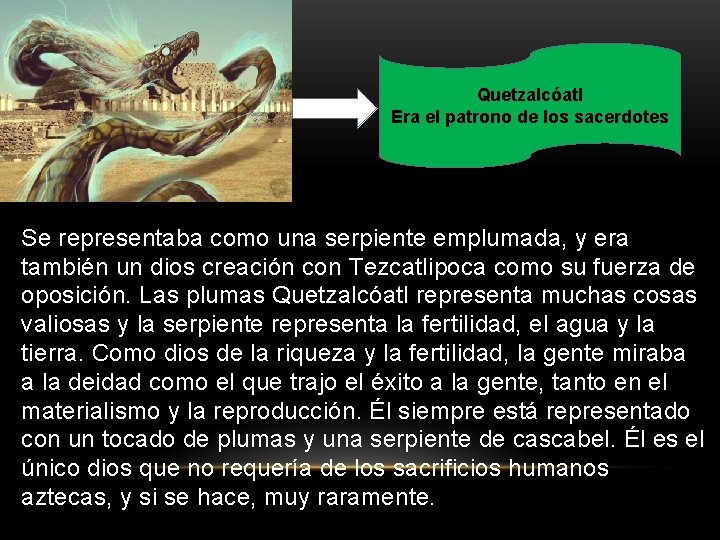 Quetzalcóatl
Era el patrono de los sacerdotes

Se representaba como una serpiente emplumada, y era también un dios creación con Tezcatlipoca como su fuerza de oposición. Las plumas Quetzalcóatl representa muchas cosas valiosas y la serpiente representa la fertilidad, el agua y la tierra. Como dios de la riqueza y la fertilidad, la gente miraba a la deidad como el que trajo el éxito a la gente, tanto en el materialismo y la reproducción. Él siempre está representado con un tocado de plumas y una serpiente de cascabel. Él es el único dios que no requería de los sacrificios humanos aztecas, y si se hace, muy raramente.